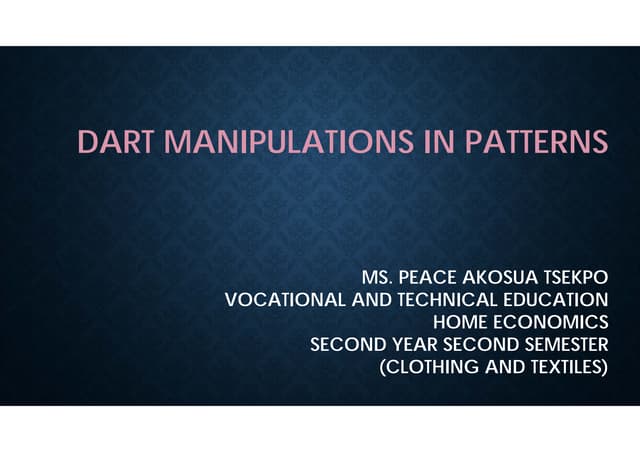 DART MANIPULATIONS IN PATTERNS

MS. PEACE AKOSUA TSEKPO
VOCATIONAL AND TECHNICAL EDUCATION
HOME ECONOMICS
SECOND YEAR SECOND SEMESTER
(CLOTHING AND TEXTILES)